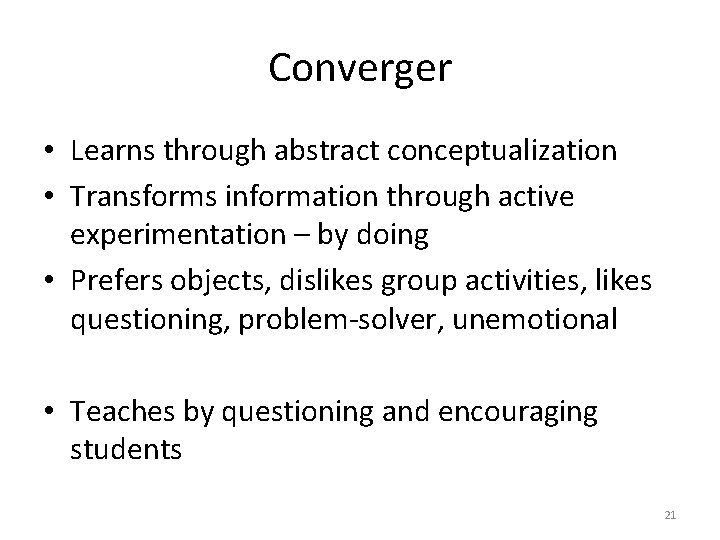 Converger

• Learns through abstract conceptualization
• Transforms information through active experimentation – by doing
• Prefers objects, dislikes group activities, likes questioning, problem-solver, unemotional

• Teaches by questioning and encouraging students

21